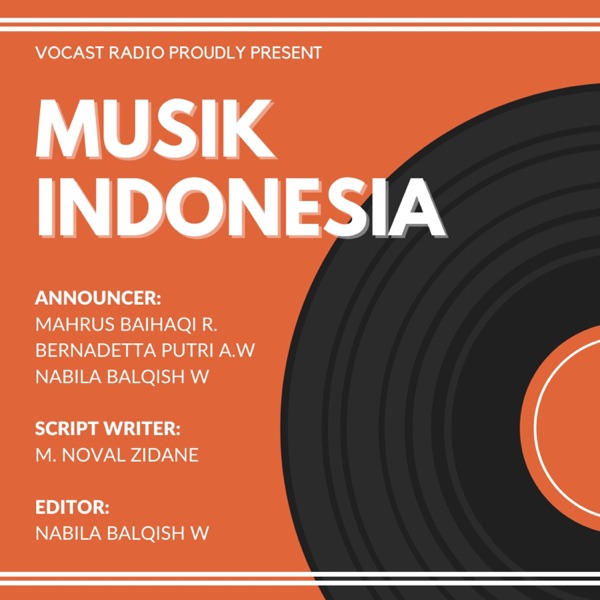 VOCAST RADIO PROUDLY PRESENT

MUSIK INDONESIA

ANNOUNCER:
MAHRUS BAIHAQI R.
BERNADETTA PUTRI A.W
NABILA BALQISH W

SCRIPT WRITER:
M. NOVAL ZIDANE

EDITOR:
NABILA BALQISH W